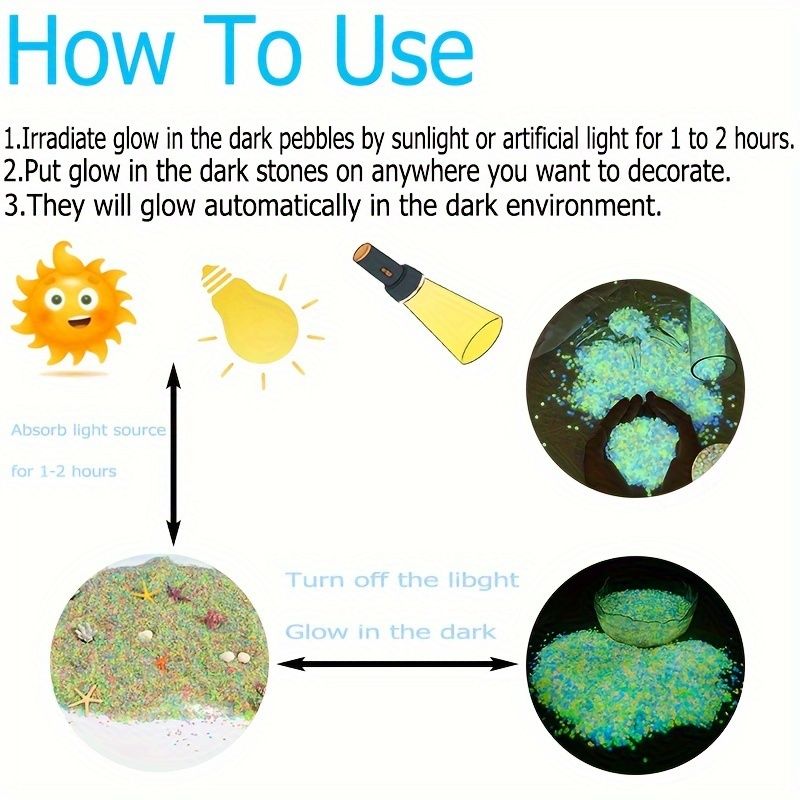 How To Use

1.Irradiate glow in the dark pebbles by sunlight or artificial light for 1 to 2 hours.
2.Put glow in the dark stones on anywhere you want to decorate.
3.They will glow automatically in the dark environment.

Absorb light source
for 1-2 hours

Turn off the libght
Glow in the dark